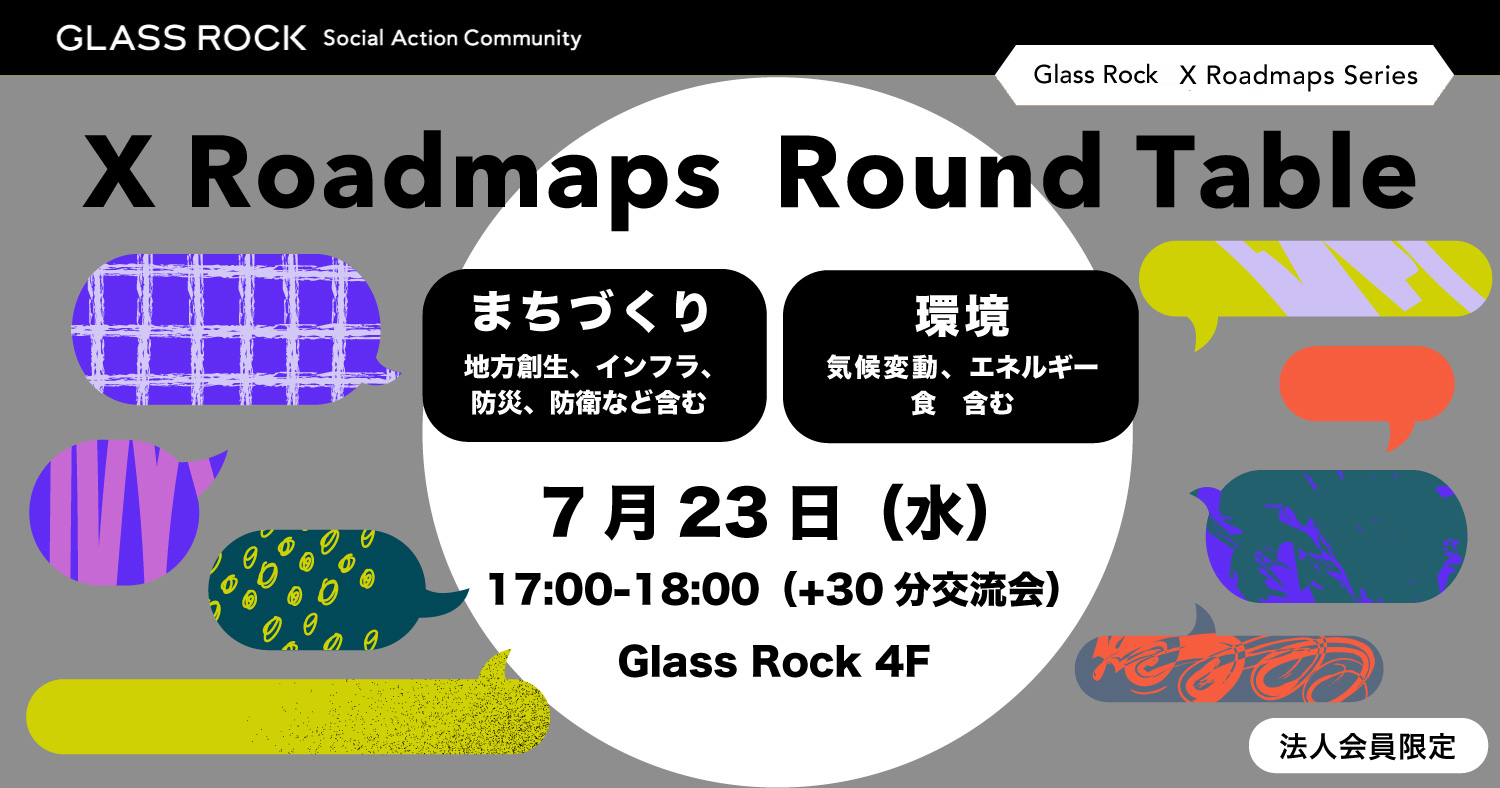 GLASS ROCK Social Action Community

Glass Rock X Roadmaps Series

X Roadmaps Round Table

まちづくり
地方創生、インフラ、防災、防衛など含む

環境
気候変動、エネルギー 食 含む

7月23日（水）

17:00-18:00（+30分交流会）

Glass Rock 4F

法人会員限定